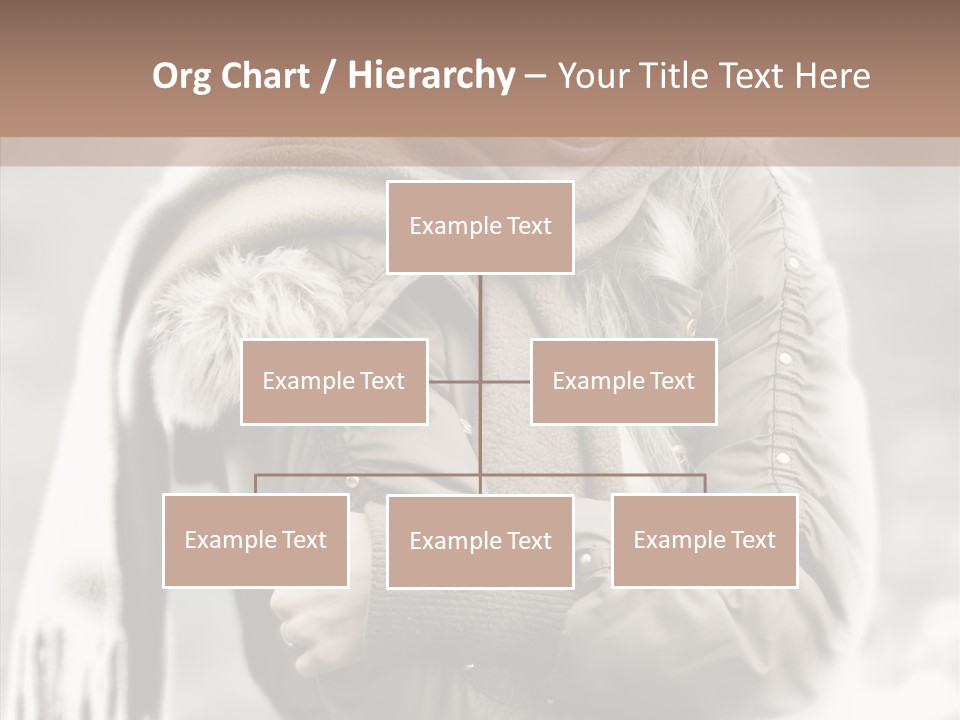 Org Chart / Hierarchy – Your Title Text Here

Example Text

Example Text

Example Text

Example Text

Example Text

Example Text